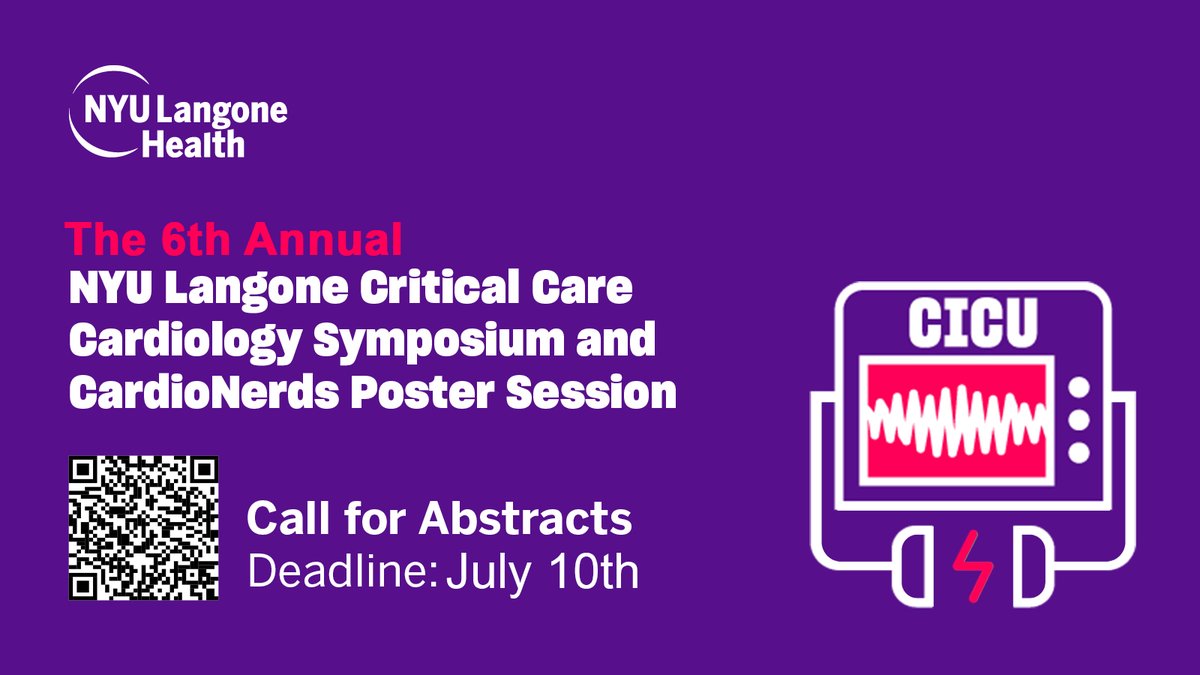 NYU Langone Health

The 6th Annual
NYU Langone Critical Care Cardiology Symposium and CardioNerds Poster Session

Call for Abstracts
Deadline: July 10th

CICU